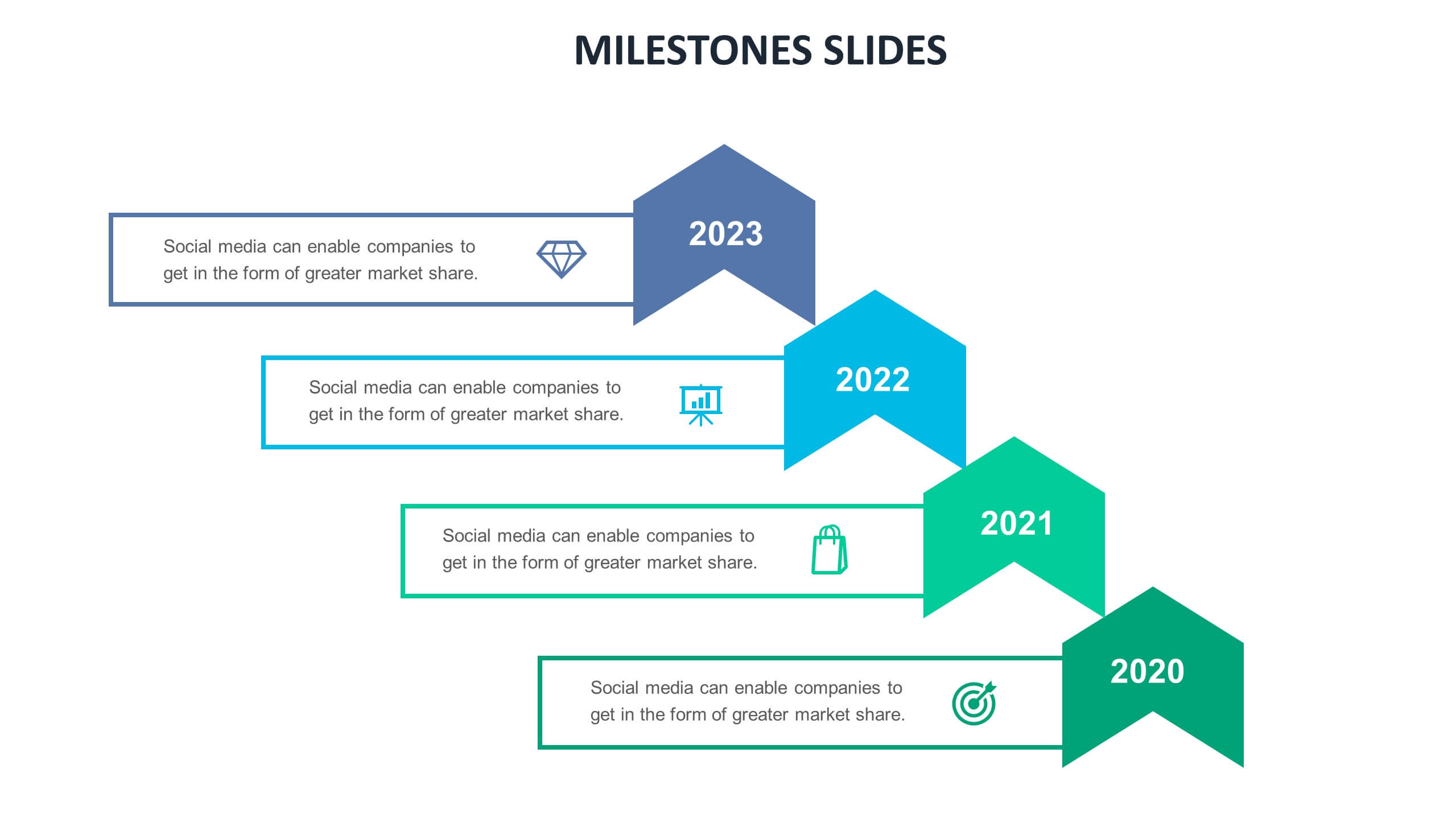 MILESTONES SLIDES

Social media can enable companies to get in the form of greater market share.

2023

Social media can enable companies to get in the form of greater market share.

2022

Social media can enable companies to get in the form of greater market share.

2021

Social media can enable companies to get in the form of greater market share.

2020